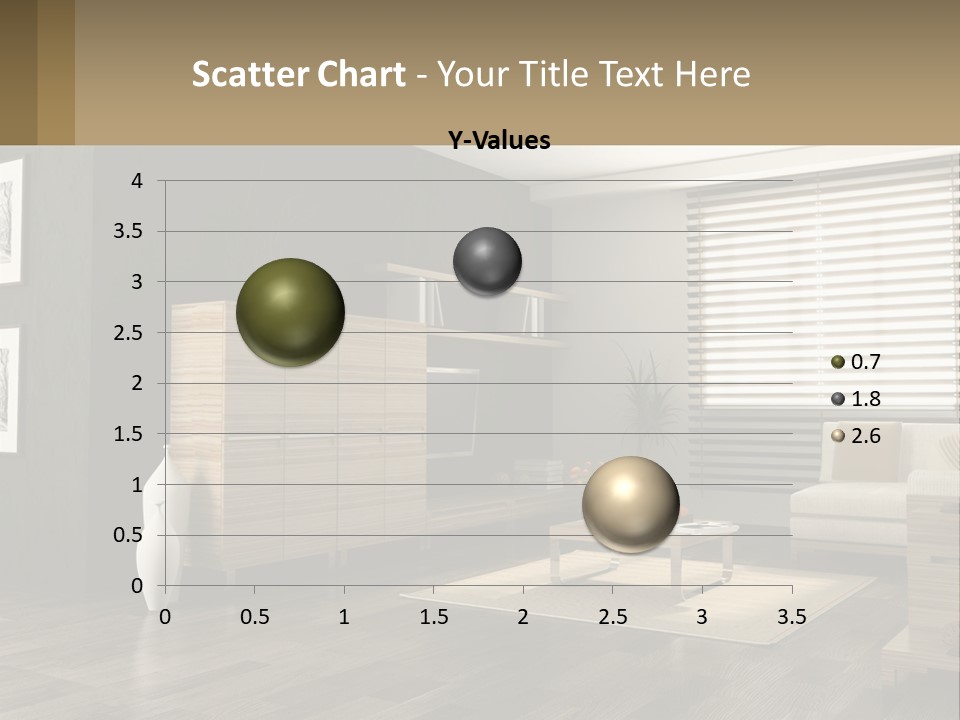 Scatter Chart - Your Title Text Here

Y-Values

4
3.5
3
2.5
2
1.5
1
0.5
0

0 0.5 1 1.5 2 2.5 3 3.5

0.7
1.8
2.6